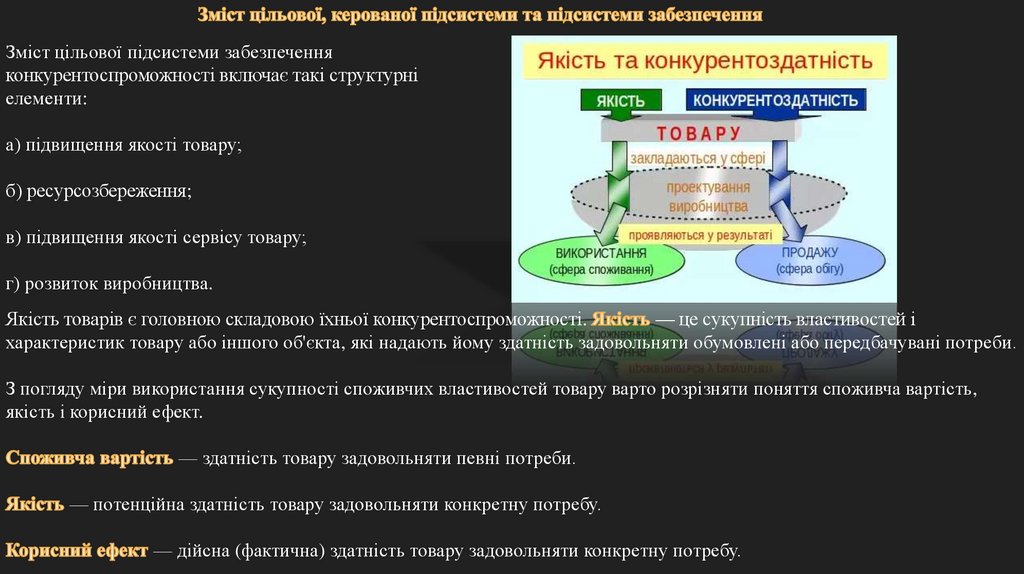 Зміст цільової, керованої підсистеми та підсистеми забезпечення

Зміст цільової підсистеми забезпечення конкурентоспроможності включає такі структурні елементи:

а) підвищення якості товару;

б) ресурсозбереження;

в) підвищення якості сервісу товару;

г) розвиток виробництва.

Якість та конкурентоздатність

ЯКІСТЬ

КОНКУРЕНТОЗДАТНІСТЬ

ТОВАРУ

закладаються у сфері

проектування виробництва

проявляються у результаті

ВИКОРИСТАННЯ (сфера споживання)

ПРОДАЖУ (сфера обігу)

Якість товарів є головною складовою їхньої конкурентоспроможності. Якість — це сукупність властивостей і характеристик товару або іншого об'єкта, які надають йому здатність задовольняти обумовлені або передбачувані потреби.

З погляду міри використання сукупності споживчих властивостей товару варто розрізняти поняття споживча вартість, якість і корисний ефект.

Споживча вартість — здатність товару задовольняти певні потреби.

Якість — потенційна здатність товару задовольняти конкретну потребу.

Корисний ефект — дійсна (фактична) здатність товару задовольняти конкретну потребу.